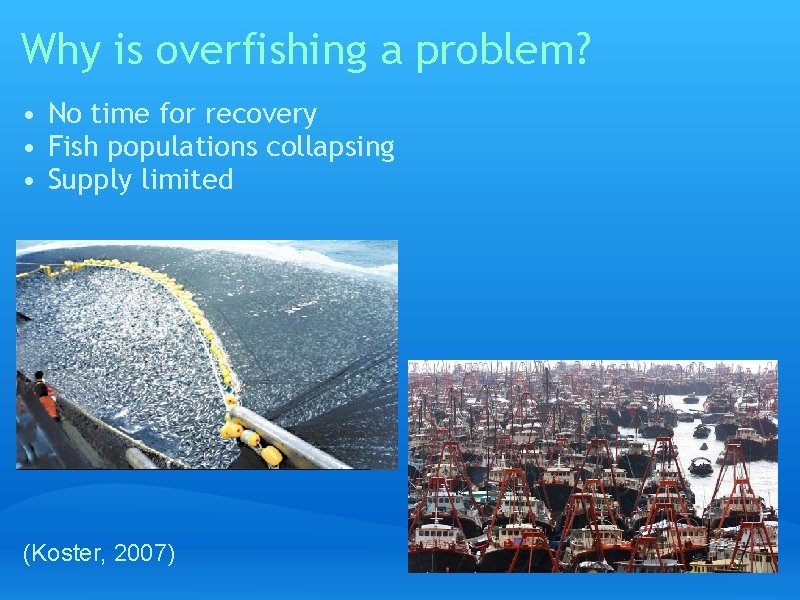 Why is overfishing a problem?

• No time for recovery
• Fish populations collapsing
• Supply limited

(Koster, 2007)